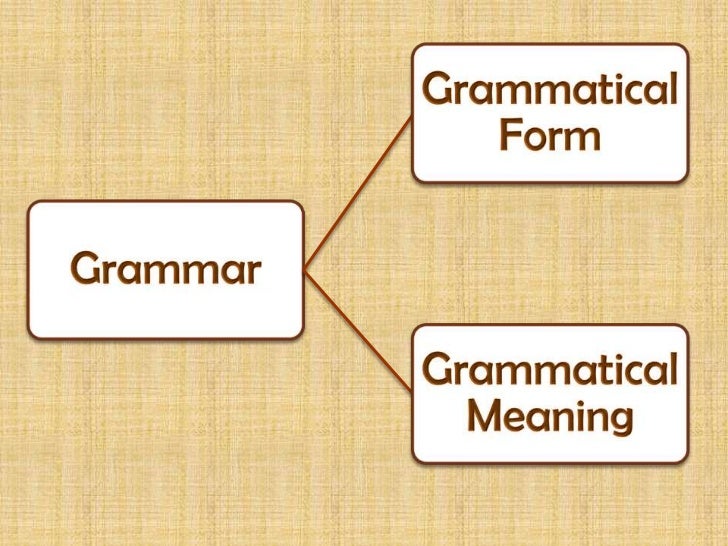 Grammar

Grammatical Form

Grammatical Meaning